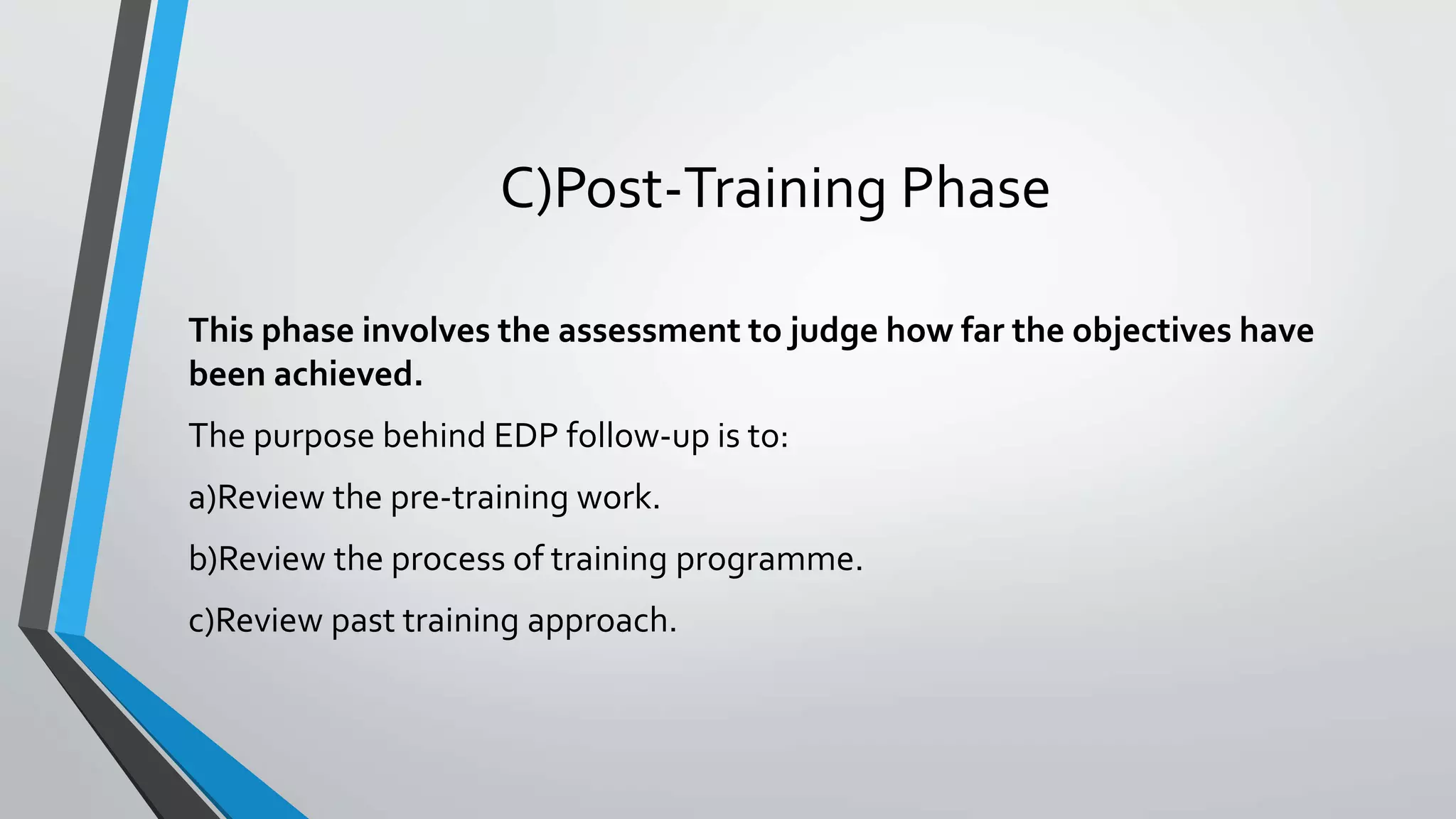 C)Post-Training Phase

This phase involves the assessment to judge how far the objectives have been achieved.

The purpose behind EDP follow-up is to:

a)Review the pre-training work.

b)Review the process of training programme.

c)Review past training approach.